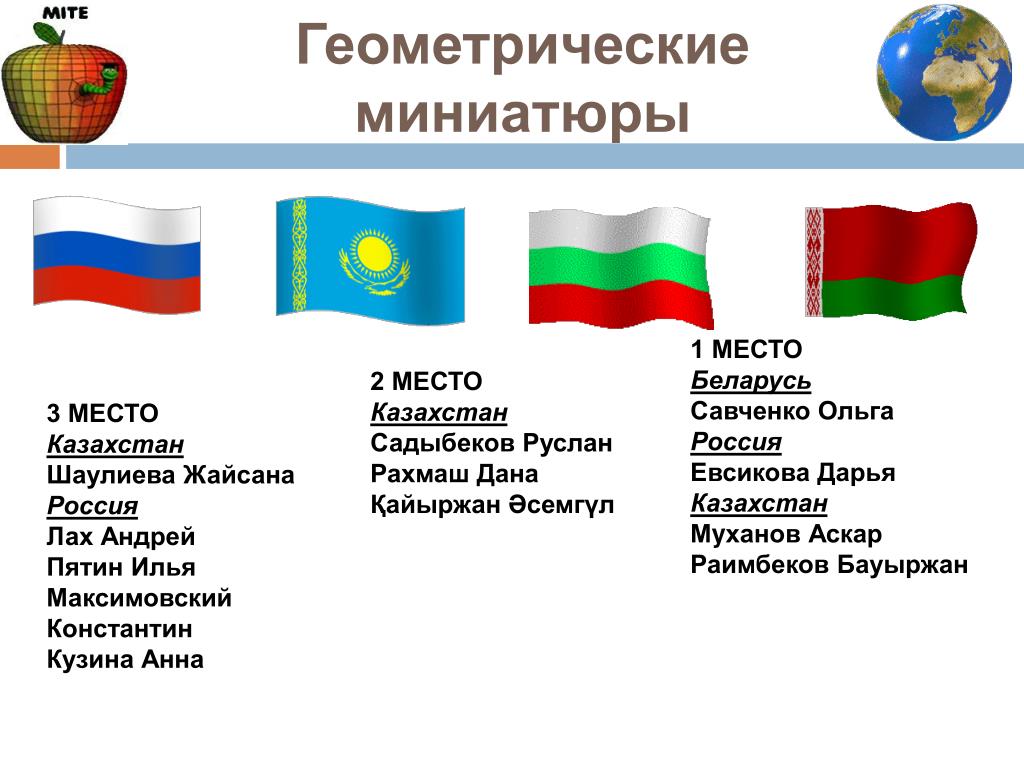 MITE

Геометрические миниатюры

3 МЕСТО
Казахстан
Шаулиева Жайсана
Россия
Лах Андрей
Пятин Илья
Максимовский Константин
Кузина Анна

2 МЕСТО
Казахстан
Садыбеков Руслан
Рахмаш Дана
Қайыржан Әсемгүл

1 МЕСТО
Беларусь
Савченко Ольга
Россия
Евсикова Дарья
Казахстан
Муханов Аскар
Раимбеков Бауыржан